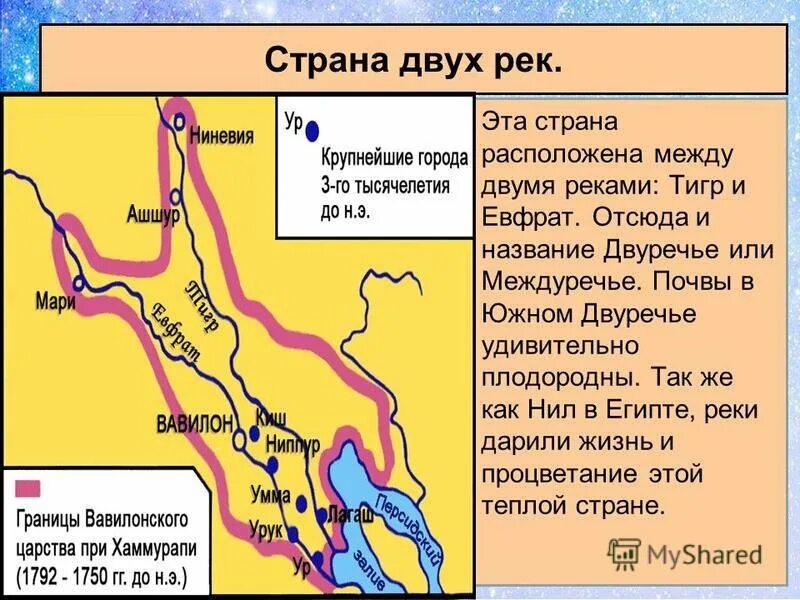 Страна двух рек.

Ниневия
Ашшур
Мари
Тигр
Евфрат
ВАВИЛОН
Киш
Ниппур
Умма
Лагаш
Урук
Ур
Персидский залив

Ур
Крупнейшие города 3-го тысячелетия до н.э.

Границы Вавилонского царства при Хаммурапи (1792 - 1750 гг. до н.э.)

Эта страна расположена между двумя реками: Тигр и Евфрат. Отсюда и название Двуречье или Междуречье. Почвы в Южном Двуречье удивительно плодородны. Так же как Нил в Египте, реки дарили жизнь и процветание этой теплой стране.

MyShared